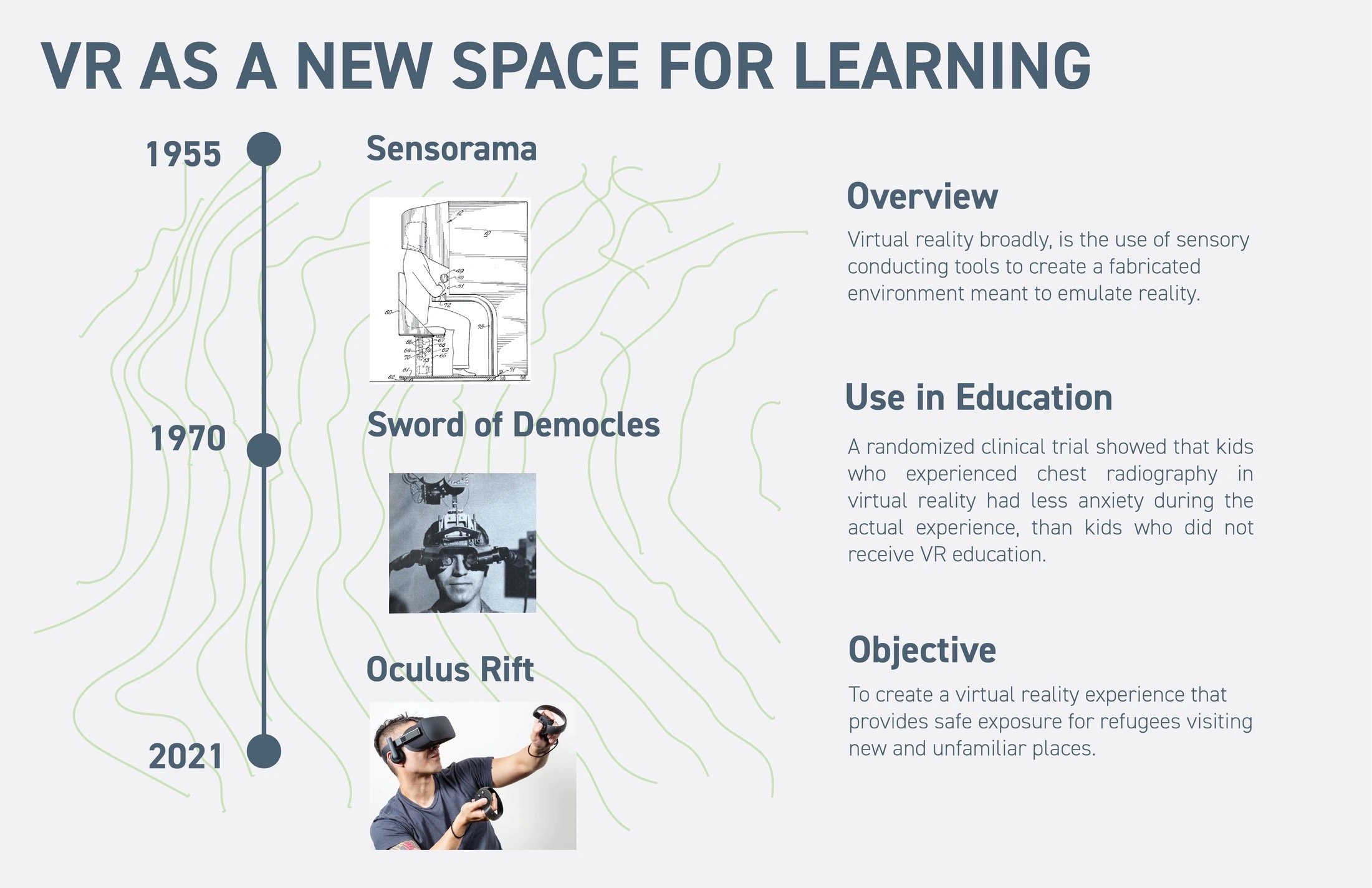 VR AS A NEW SPACE FOR LEARNING

1955

Sensorama

1970

Sword of Democles

2021

Oculus Rift

Overview

Virtual reality broadly, is the use of sensory conducting tools to create a fabricated environment meant to emulate reality.

Use in Education

A randomized clinical trial showed that kids who experienced chest radiography in virtual reality had less anxiety during the actual experience, than kids who did not receive VR education.

Objective

To create a virtual reality experience that provides safe exposure for refugees visiting new and unfamiliar places.